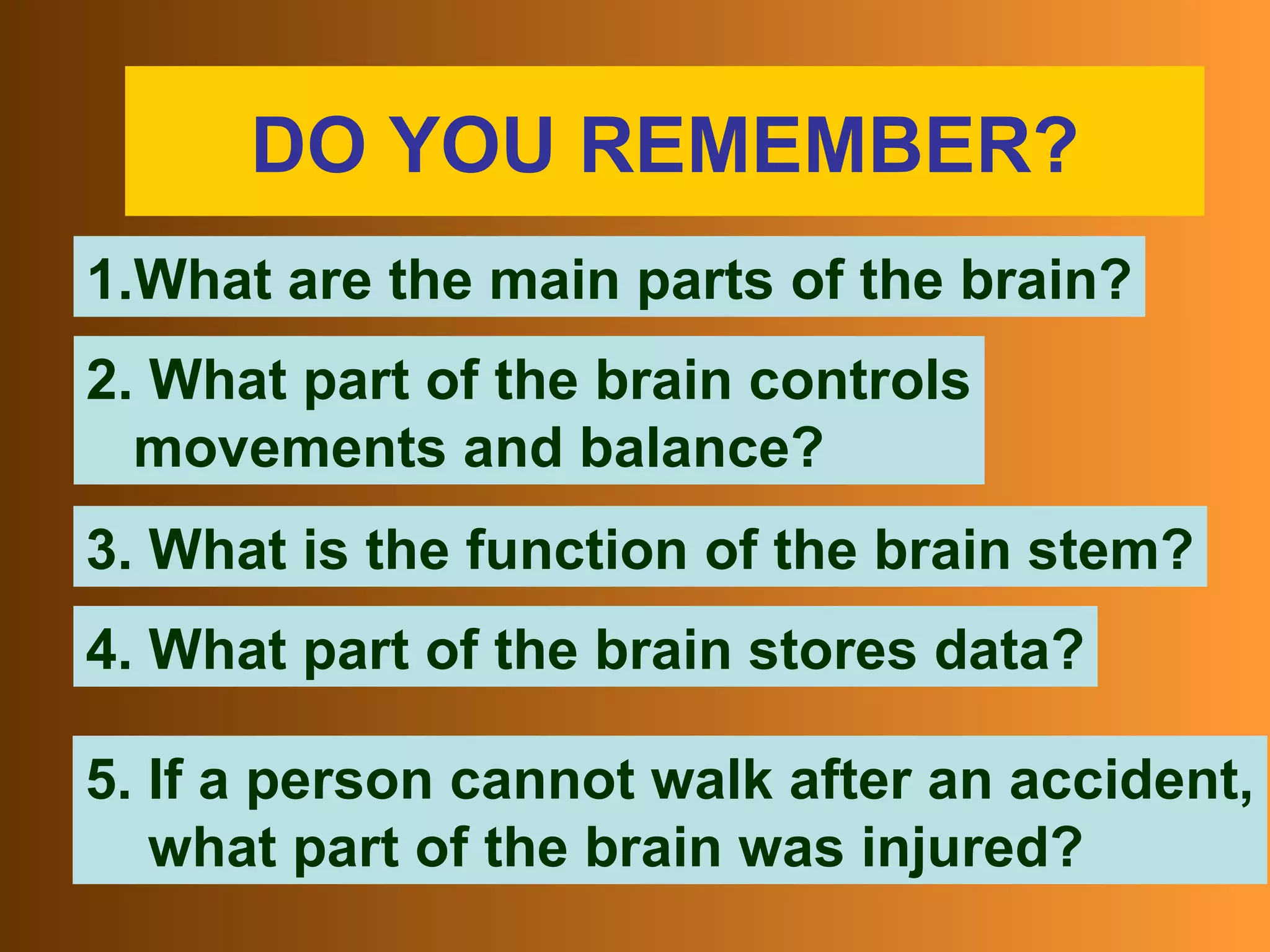 DO YOU REMEMBER?

1.What are the main parts of the brain?

2. What part of the brain controls movements and balance?

3. What is the function of the brain stem?

4. What part of the brain stores data?

5. If a person cannot walk after an accident, what part of the brain was injured?